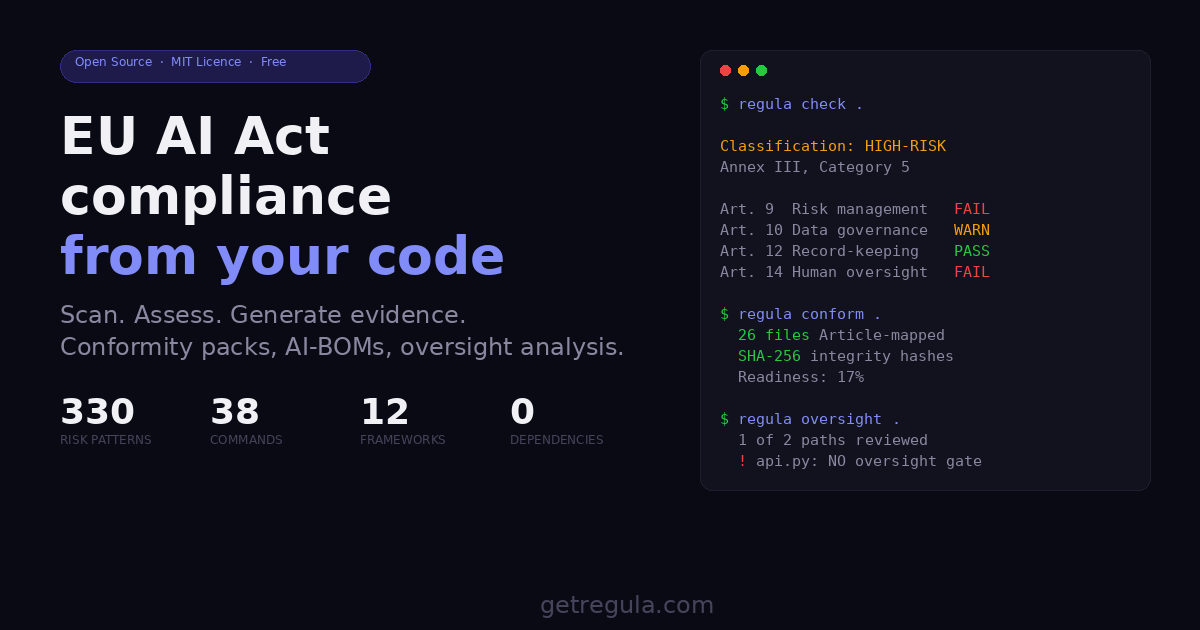 Open Source · MIT Licence · Free

EU AI Act compliance from your code

Scan. Assess. Generate evidence.
Conformity packs, AI-BOMs, oversight analysis.

330
RISK PATTERNS

38
COMMANDS

12
FRAMEWORKS

0
DEPENDENCIES

$ regula check .

Classification: HIGH-RISK
Annex III, Category 5

Art. 9 Risk management FAIL
Art. 10 Data governance WARN
Art. 12 Record-keeping PASS
Art. 14 Human oversight FAIL

$ regula conform .
26 files Article-mapped
SHA-256 integrity hashes
Readiness: 17%

$ regula oversight .
1 of 2 paths reviewed
! api.py: NO oversight gate

getregula.com